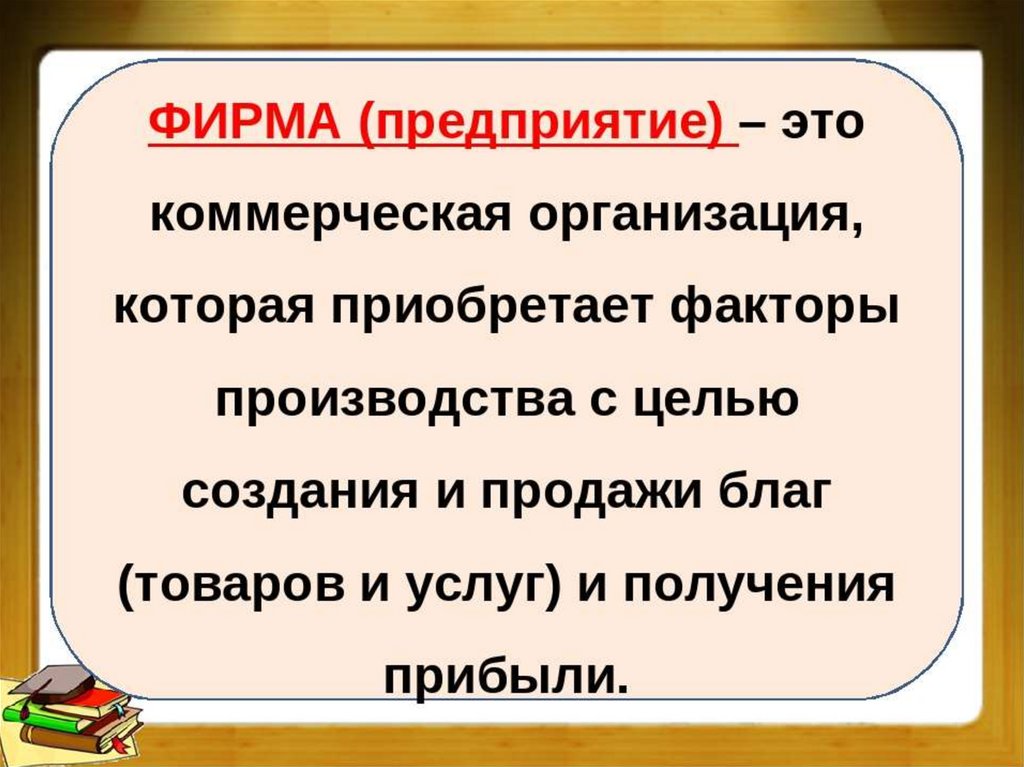 ФИРМА (предприятие) – это коммерческая организация, которая приобретает факторы производства с целью создания и продажи благ (товаров и услуг) и получения прибыли.